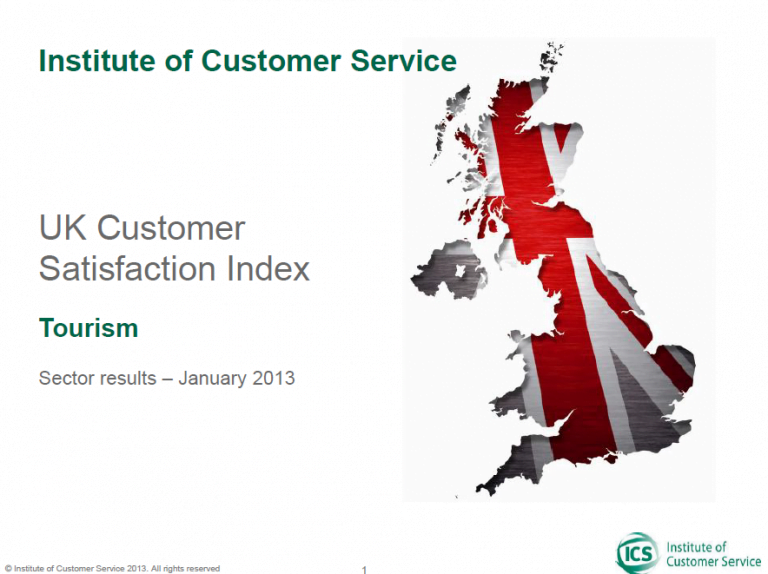 Institute of Customer Service

UK Customer Satisfaction Index

Tourism

Sector results – January 2013

© Institute of Customer Service 2013. All rights reserved

1

ICS Institute of Customer Service